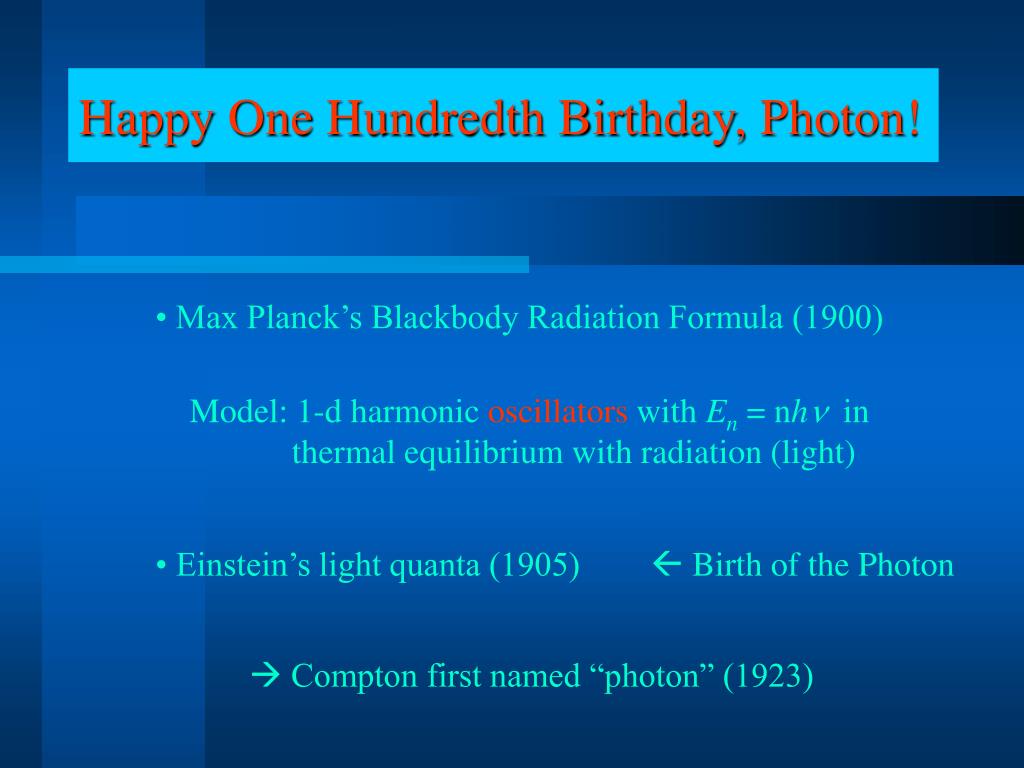 Happy One Hundredth Birthday, Photon!

• Max Planck's Blackbody Radiation Formula (1900)

Model: 1-d harmonic oscillators with $E_n = nh\nu$ in thermal equilibrium with radiation (light)

• Einstein's light quanta (1905) ← Birth of the Photon

→ Compton first named "photon" (1923)